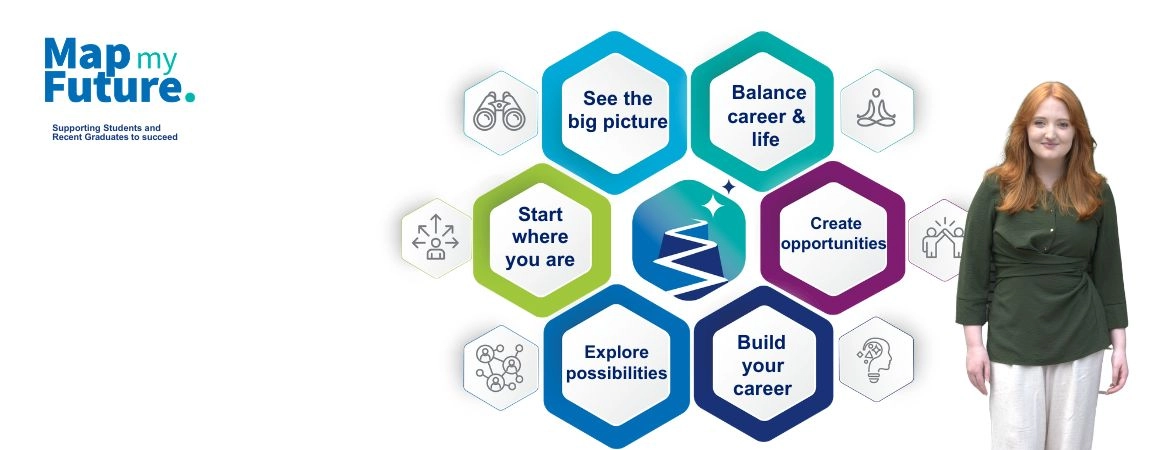 Map my Future.

Supporting Students and Recent Graduates to succeed

See the big picture

Balance career & life

Start where you are

Create opportunities

Explore possibilities

Build your career